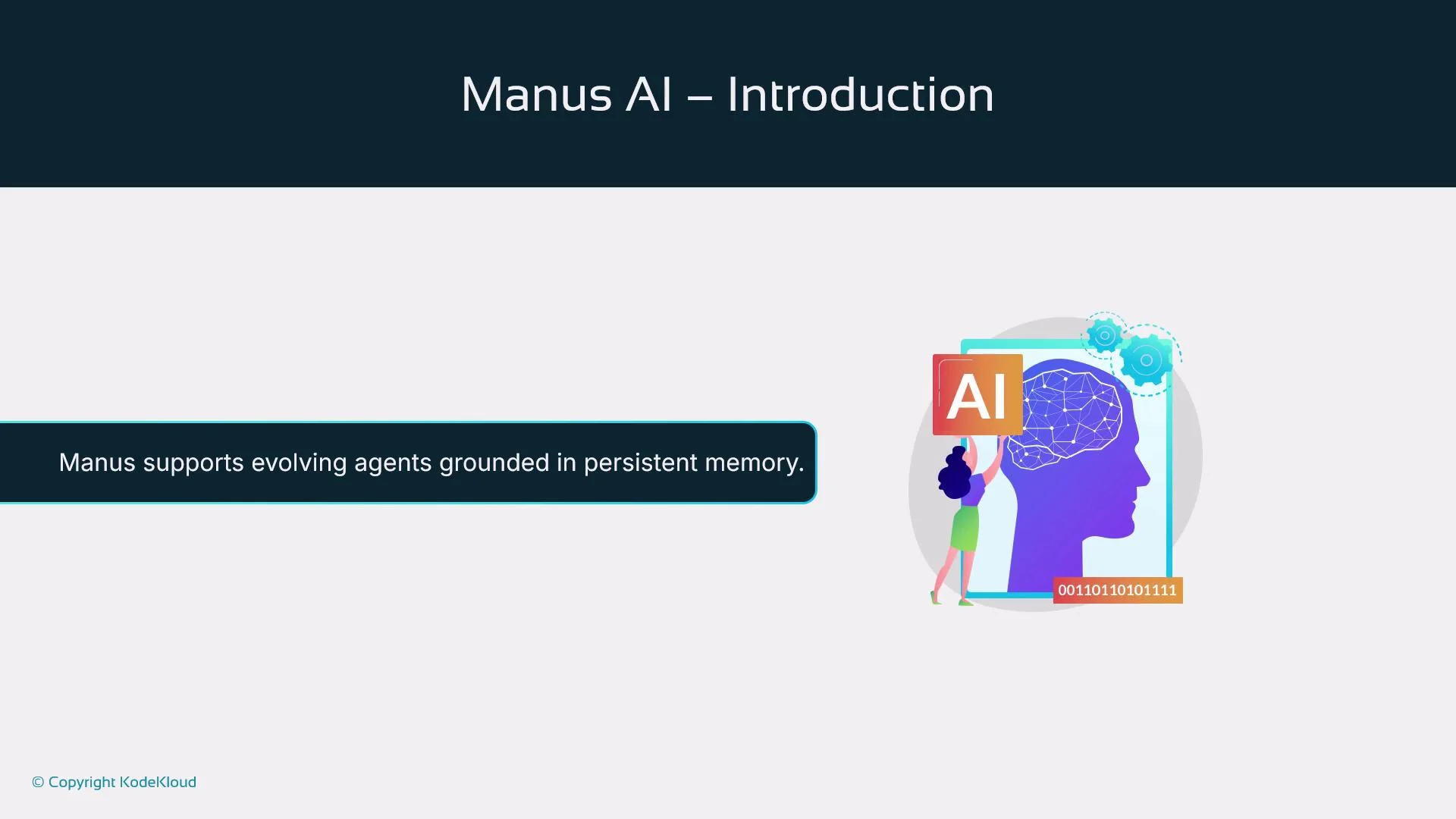 Manus AI – Introduction

Manus supports evolving agents grounded in persistent memory.

AI

00110110101111

© Copyright KodeKloud